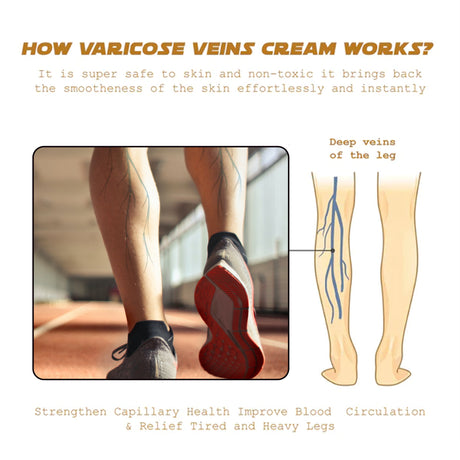 HOW VARICOSE VEINS CREAM WORKS?

It is super safe to skin and non-toxic it brings back the smootheness of the skin effortlessly and instantly

Deep veins of the leg

Strengthen Capillary Health Improve Blood Circulation & Relief Tired and Heavy Legs